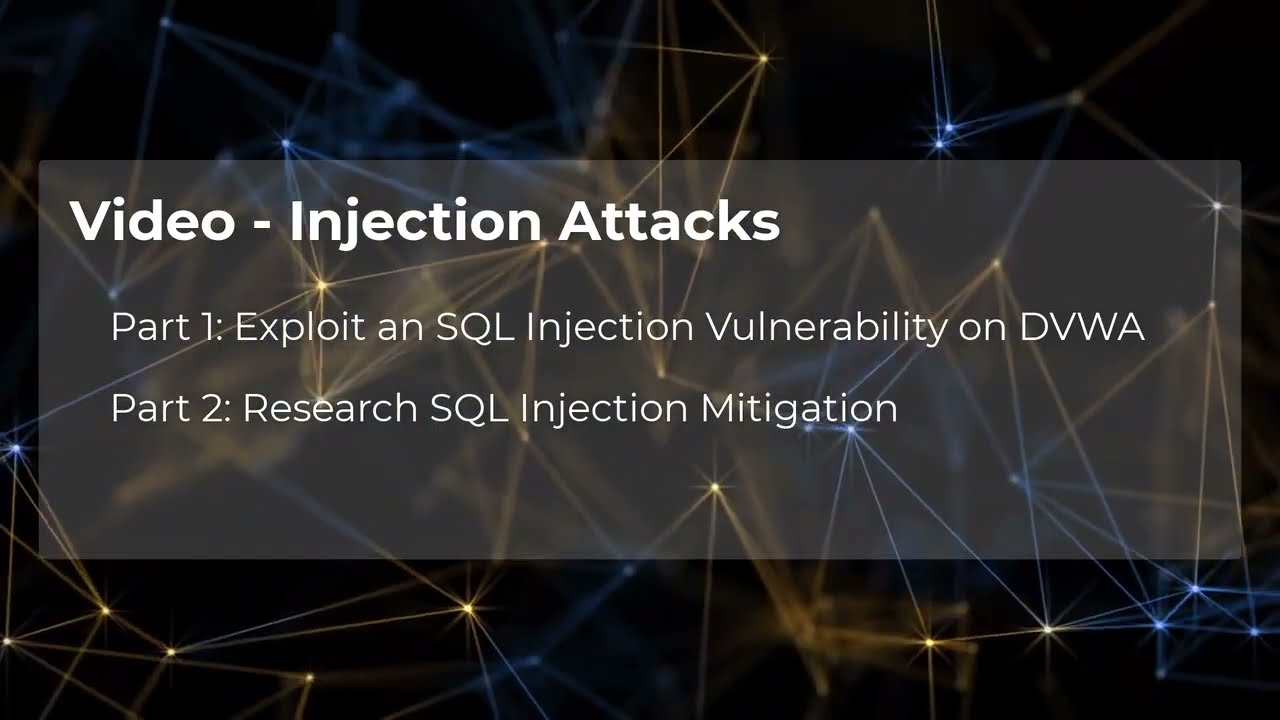 Video - Injection Attacks

Part 1: Exploit an SQL Injection Vulnerability on DVWA

Part 2: Research SQL Injection Mitigation